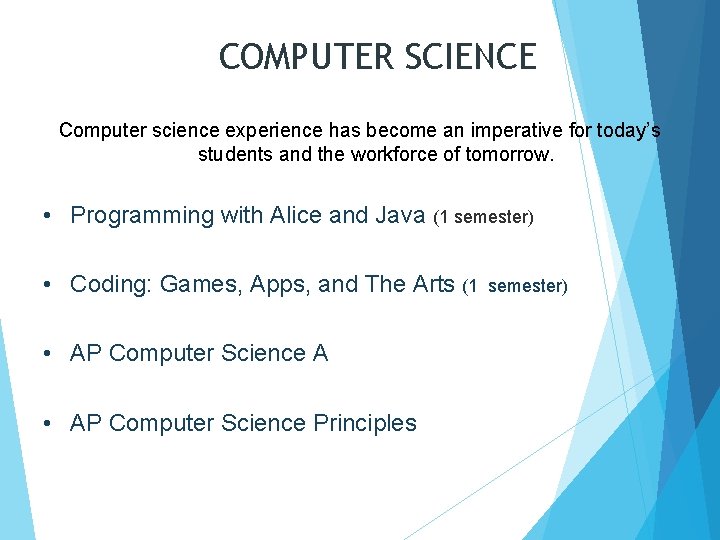 COMPUTER SCIENCE

Computer science experience has become an imperative for today's students and the workforce of tomorrow.

• Programming with Alice and Java (1 semester)

• Coding: Games, Apps, and The Arts (1 semester)

• AP Computer Science A

• AP Computer Science Principles